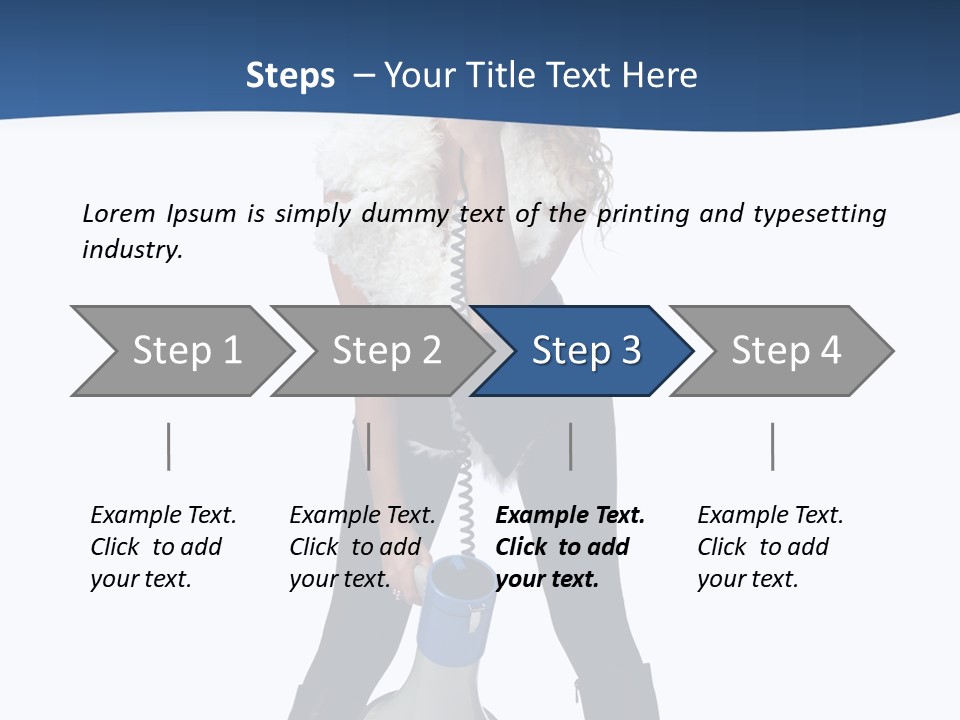 Steps – Your Title Text Here

Lorem Ipsum is simply dummy text of the printing and typesetting industry.

Step 1

Step 2

Step 3

Step 4

Example Text. Click to add your text.

Example Text. Click to add your text.

Example Text. Click to add your text.

Example Text. Click to add your text.